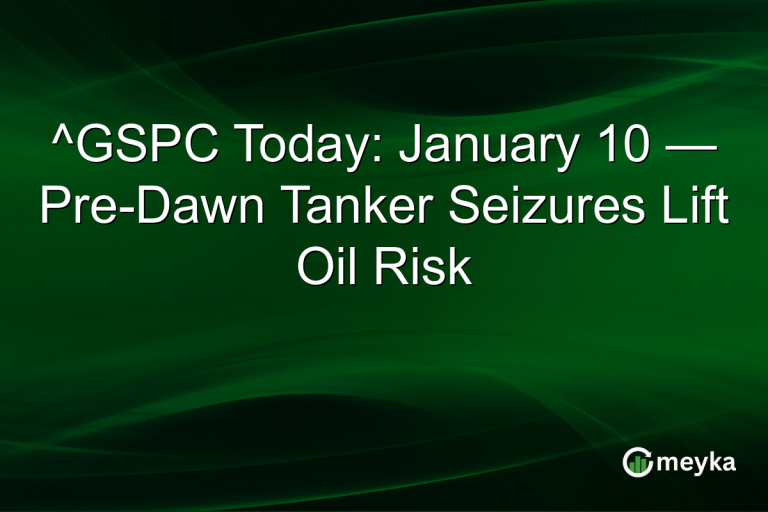 ^GSPC Today: January 10 — Pre-Dawn Tanker Seizures Lift Oil Risk

meyka